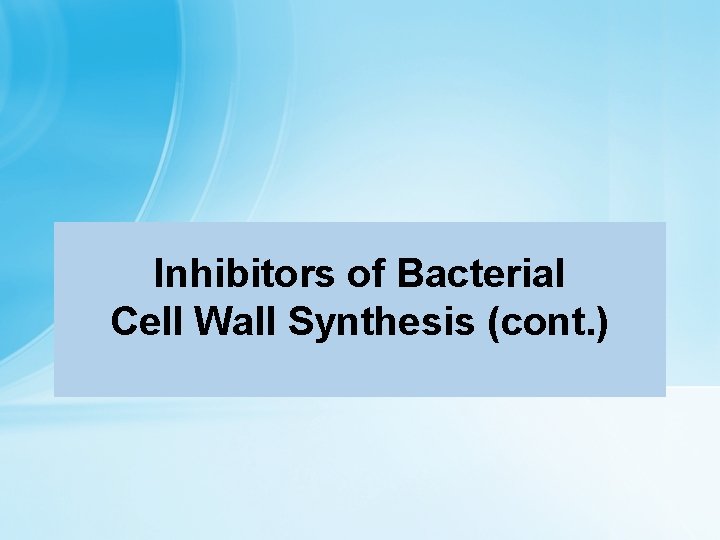 Inhibitors of Bacterial
Cell Wall Synthesis (cont.)